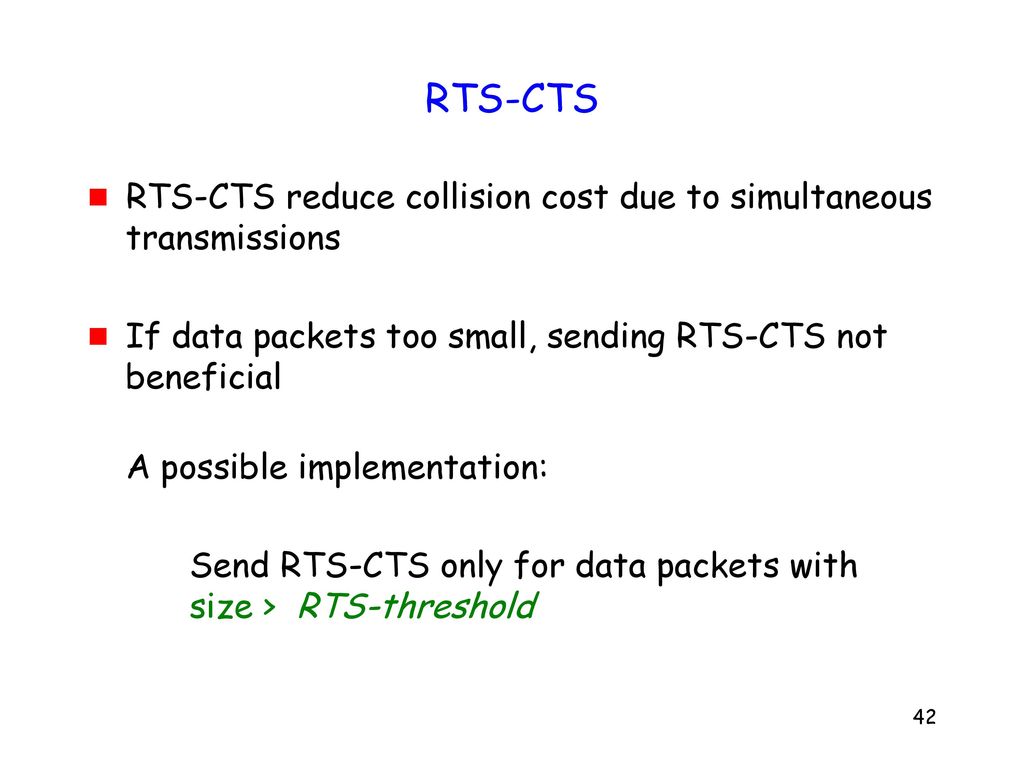 RTS-CTS

RTS-CTS reduce collision cost due to simultaneous transmissions

If data packets too small, sending RTS-CTS not beneficial

A possible implementation:

Send RTS-CTS only for data packets with size > RTS-threshold

42